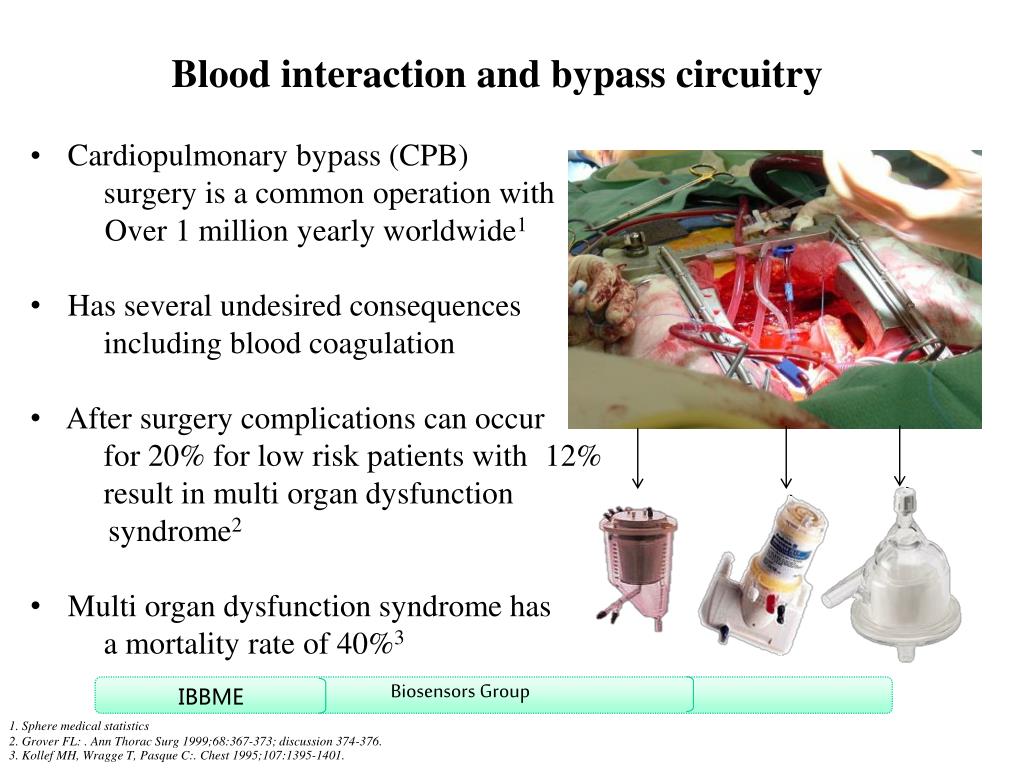 Blood interaction and bypass circuitry

• Cardiopulmonary bypass (CPB) surgery is a common operation with Over 1 million yearly worldwide$^1$

• Has several undesired consequences including blood coagulation

• After surgery complications can occur for 20% for low risk patients with 12% result in multi organ dysfunction syndrome$^2$

• Multi organ dysfunction syndrome has a mortality rate of 40%$^3$

IBBME

Biosensors Group

1. Sphere medical statistics
2. Grover FL: . Ann Thorac Surg 1999;68:367-373; discussion 374-376.
3. Kollef MH, Wragge T, Pasque C:. Chest 1995;107:1395-1401.